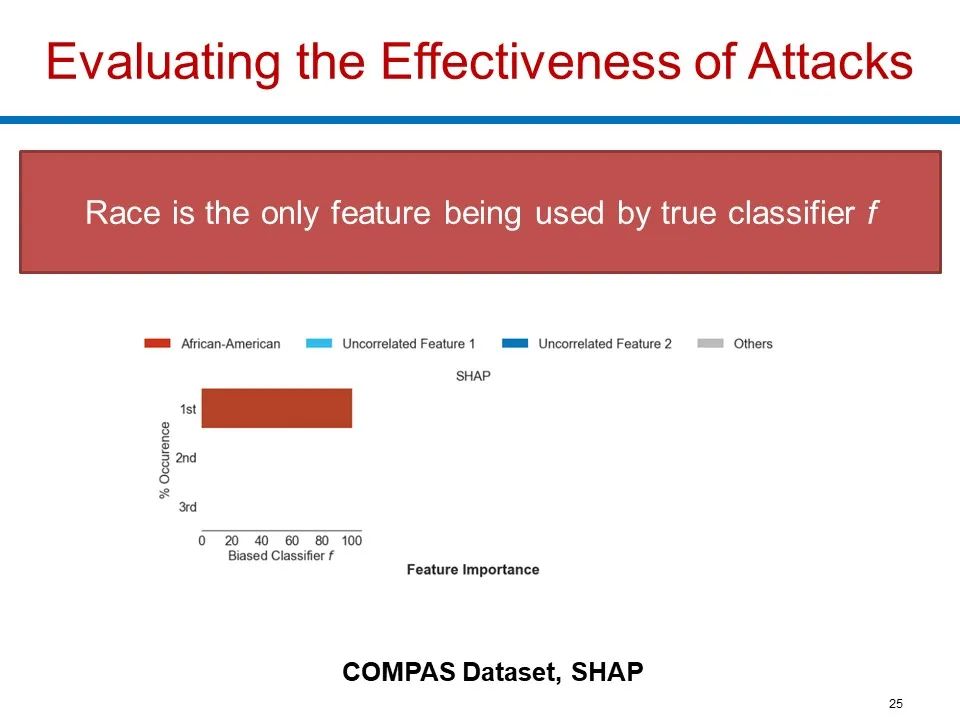 Evaluating the Effectiveness of Attacks

Race is the only feature being used by true classifier $f$

African-American Uncorrelated Feature 1 Uncorrelated Feature 2 Others

SHAP

% Occurence

1st

2nd

3rd

0 20 40 60 80 100

Biased Classifier $f$

Feature Importance

COMPAS Dataset, SHAP

25